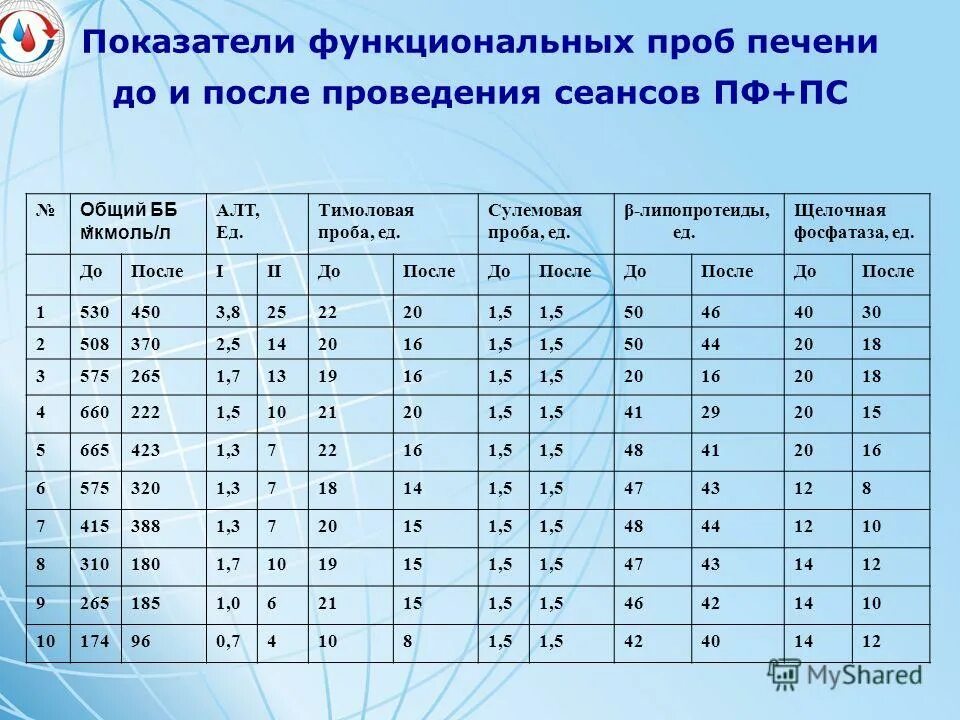 Показатели функциональных проб печени до и после проведения сеансов ПФ+ПС

| № | Общий ББ мкмоль/л | | АЛТ, Ед. | | Тимоловая проба, ед. | | Сулемовая проба, ед. | | β-липопротеиды, ед. | | Щелочная фосфатаза, ед. | |
|---|---|---|---|---|---|---|---|---|---|---|---|---|
| | До | После | I | II | До | После | До | После | До | После | До | После |
| 1 | 530 | 450 | 3,8 | 25 | 22 | 20 | 1,5 | 1,5 | 50 | 46 | 40 | 30 |
| 2 | 508 | 370 | 2,5 | 14 | 20 | 16 | 1,5 | 1,5 | 50 | 44 | 20 | 18 |
| 3 | 575 | 265 | 1,7 | 13 | 19 | 16 | 1,5 | 1,5 | 20 | 16 | 20 | 18 |
| 4 | 660 | 222 | 1,5 | 10 | 21 | 20 | 1,5 | 1,5 | 41 | 29 | 20 | 15 |
| 5 | 665 | 423 | 1,3 | 7 | 22 | 16 | 1,5 | 1,5 | 48 | 41 | 20 | 16 |
| 6 | 575 | 320 | 1,3 | 7 | 18 | 14 | 1,5 | 1,5 | 47 | 43 | 12 | 8 |
| 7 | 415 | 388 | 1,3 | 7 | 20 | 15 | 1,5 | 1,5 | 48 | 44 | 12 | 10 |
| 8 | 310 | 180 | 1,7 | 10 | 19 | 15 | 1,5 | 1,5 | 47 | 43 | 14 | 12 |
| 9 | 265 | 185 | 1,0 | 6 | 21 | 15 | 1,5 | 1,5 | 46 | 42 | 14 | 10 |
| 10 | 174 | 96 | 0,7 | 4 | 10 | 8 | 1,5 | 1,5 | 42 | 40 | 14 | 12 |

MyShared